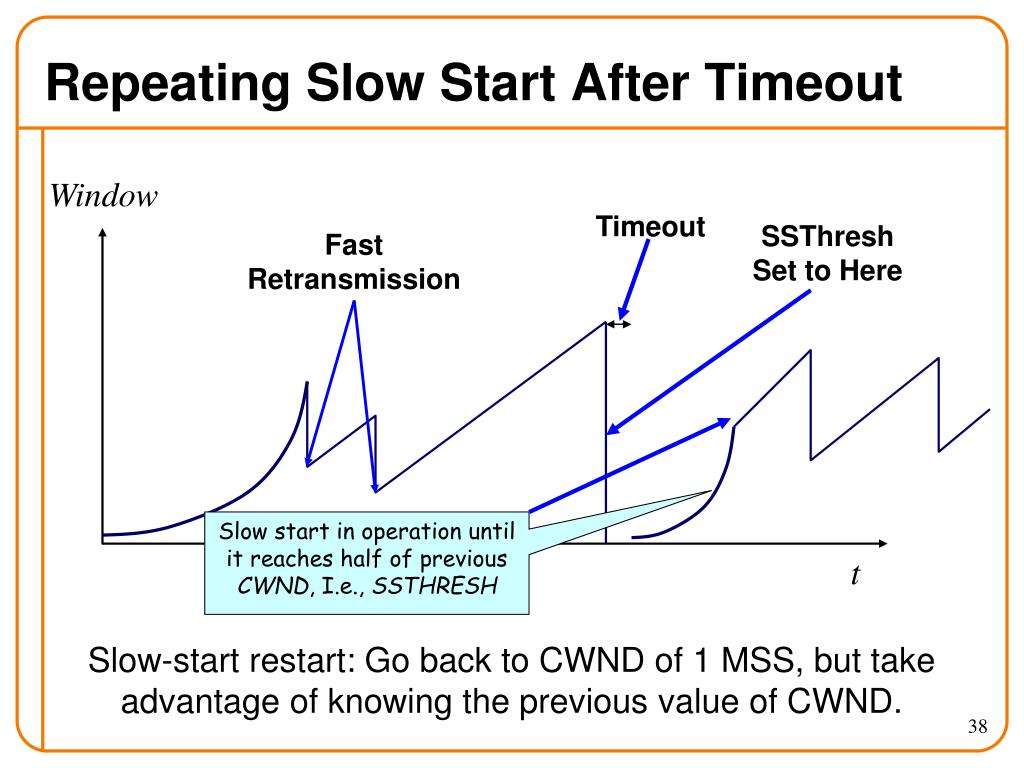 Repeating Slow Start After Timeout

Window

Fast Retransmission

Timeout

SSThresh Set to Here

Slow start in operation until it reaches half of previous CWND, I.e., SSTHRESH

t

Slow-start restart: Go back to CWND of 1 MSS, but take advantage of knowing the previous value of CWND.

38